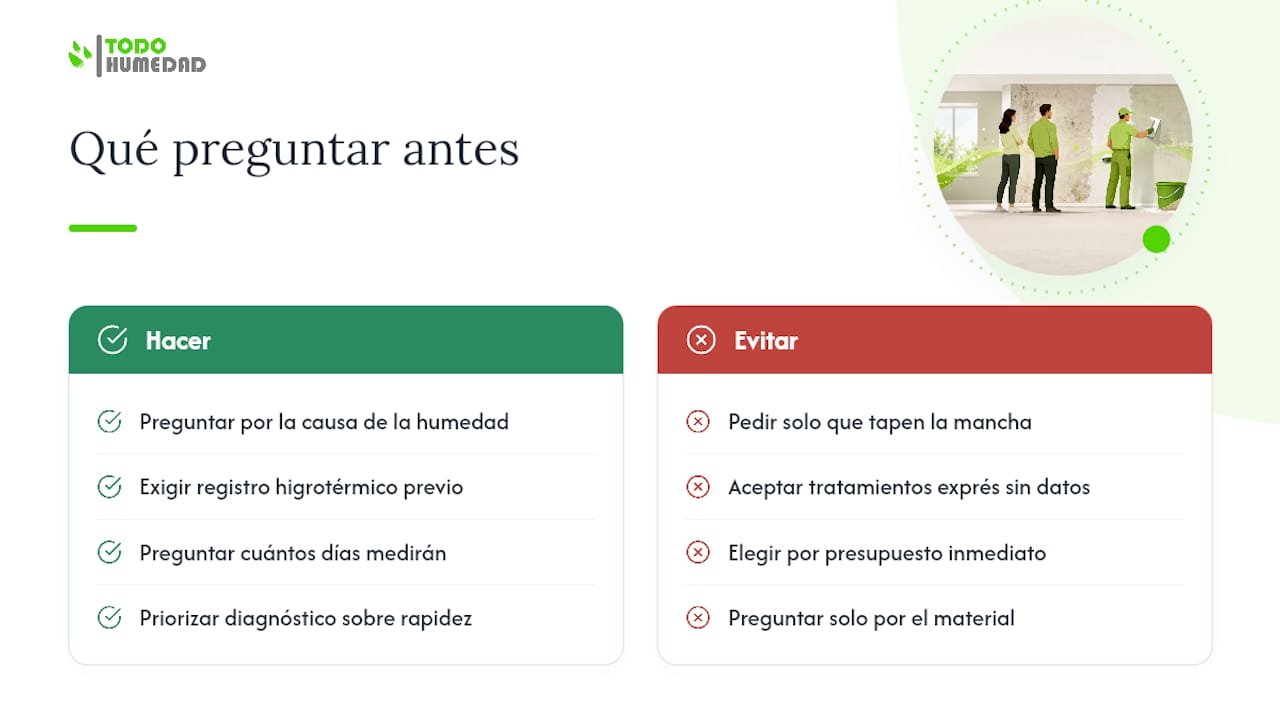 TODO HUMEDAD

Qué preguntar antes

Hacer

Preguntar por la causa de la humedad

Exigir registro higrotérmico previo

Preguntar cuántos días medirán

Priorizar diagnóstico sobre rapidez

Evitar

Pedir solo que tapen la mancha

Aceptar tratamientos exprés sin datos

Elegir por presupuesto inmediato

Preguntar solo por el material